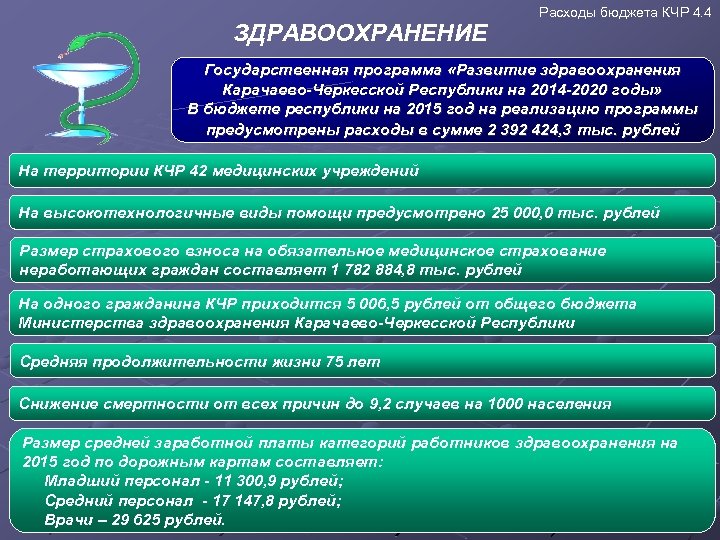 Расходы бюджета КЧР 4.4

ЗДРАВООХРАНЕНИЕ

Государственная программа «Развитие здравоохранения Карачаево-Черкесской Республики на 2014-2020 годы» В бюджете республики на 2015 год на реализацию программы предусмотрены расходы в сумме 2 392 424,3 тыс. рублей

На территории КЧР 42 медицинских учреждений

На высокотехнологичные виды помощи предусмотрено 25 000,0 тыс. рублей

Размер страхового взноса на обязательное медицинское страхование неработающих граждан составляет 1 782 884,8 тыс. рублей

На одного гражданина КЧР приходится 5 006,5 рублей от общего бюджета Министерства здравоохранения Карачаево-Черкесской Республики

Средняя продолжительности жизни 75 лет

Снижение смертности от всех причин до 9,2 случаев на 1000 населения

Размер средней заработной платы категорий работников здравоохранения на 2015 год по дорожным картам составляет:
Младший персонал - 11 300,9 рублей;
Средний персонал - 17 147,8 рублей;
Врачи – 29 625 рублей.